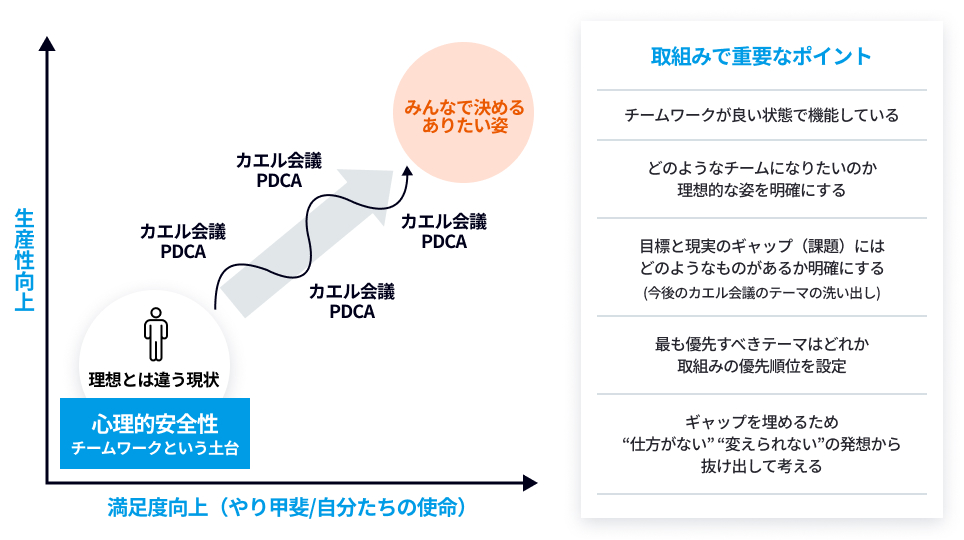 生産性向上

みんなで決める
ありたい姿

カエル会議
PDCA

カエル会議
PDCA

カエル会議
PDCA

カエル会議
PDCA

理想とは違う現状

心理的安全性
チームワークという土台

満足度向上（やり甲斐/自分たちの使命）

取組みで重要なポイント

チームワークが良い状態で機能している

どのようなチームになりたいのか
理想的な姿を明確にする

目標と現実のギャップ（課題）には
どのようなものがあるか明確にする
(今後のカエル会議のテーマの洗い出し)

最も優先すべきテーマはどれか
取組みの優先順位を設定

ギャップを埋めるため
“仕方がない” “変えられない”の発想から
抜け出して考える